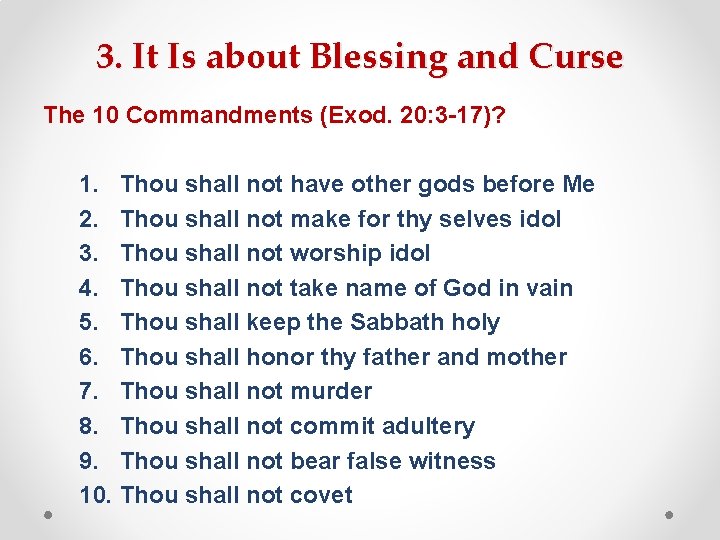 3. It Is about Blessing and Curse

The 10 Commandments (Exod. 20:3-17)?

1. Thou shall not have other gods before Me
2. Thou shall not make for thy selves idol
3. Thou shall not worship idol
4. Thou shall not take name of God in vain
5. Thou shall keep the Sabbath holy
6. Thou shall honor thy father and mother
7. Thou shall not murder
8. Thou shall not commit adultery
9. Thou shall not bear false witness
10. Thou shall not covet